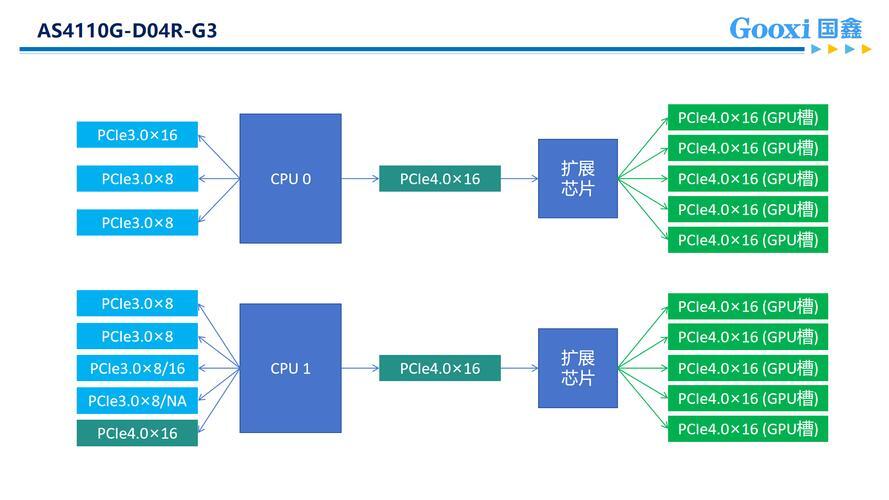 AS4110G-D04R-G3

Gooxi 国鑫

PCIe3.0×16

PCIe3.0×8

PCIe3.0×8

CPU 0

PCIe4.0×16

扩展芯片

PCIe4.0×16 (GPU槽)

PCIe4.0×16 (GPU槽)

PCIe4.0×16 (GPU槽)

PCIe4.0×16 (GPU槽)

PCIe4.0×16 (GPU槽)

PCIe3.0×8

PCIe3.0×8

PCIe3.0×8/16

PCIe3.0×8/NA

PCIe4.0×16

CPU 1

PCIe4.0×16

扩展芯片

PCIe4.0×16 (GPU槽)

PCIe4.0×16 (GPU槽)

PCIe4.0×16 (GPU槽)

PCIe4.0×16 (GPU槽)

PCIe4.0×16 (GPU槽)